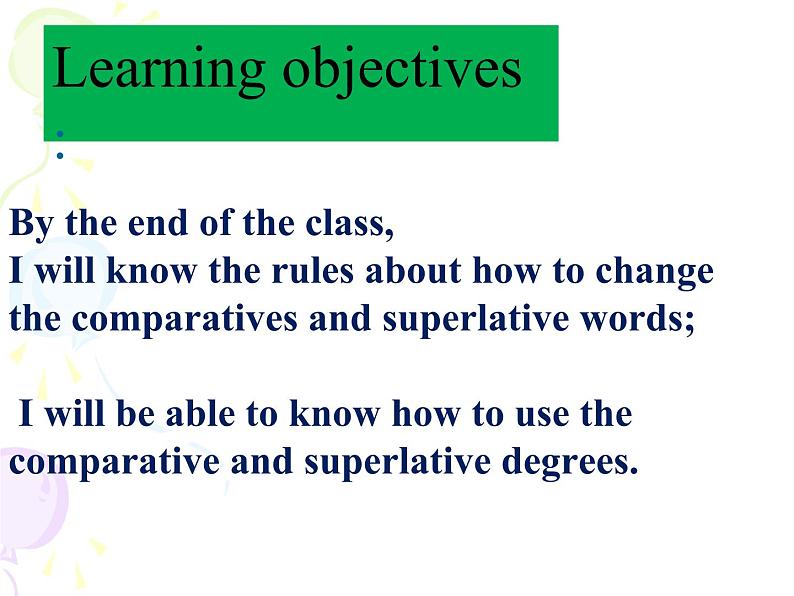 Learning objectives

By the end of the class,
I will know the rules about how to change the comparatives and superlative words;

I will be able to know how to use the comparative and superlative degrees.